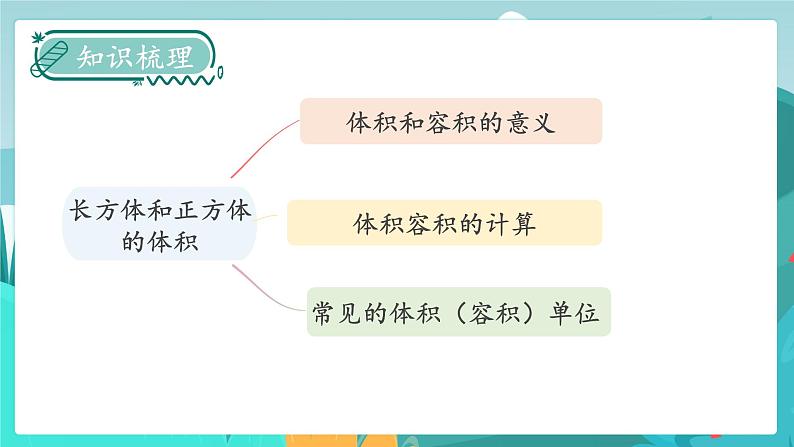 知识梳理

长方体和正方体的体积

体积和容积的意义

体积容积的计算

常见的体积（容积）单位